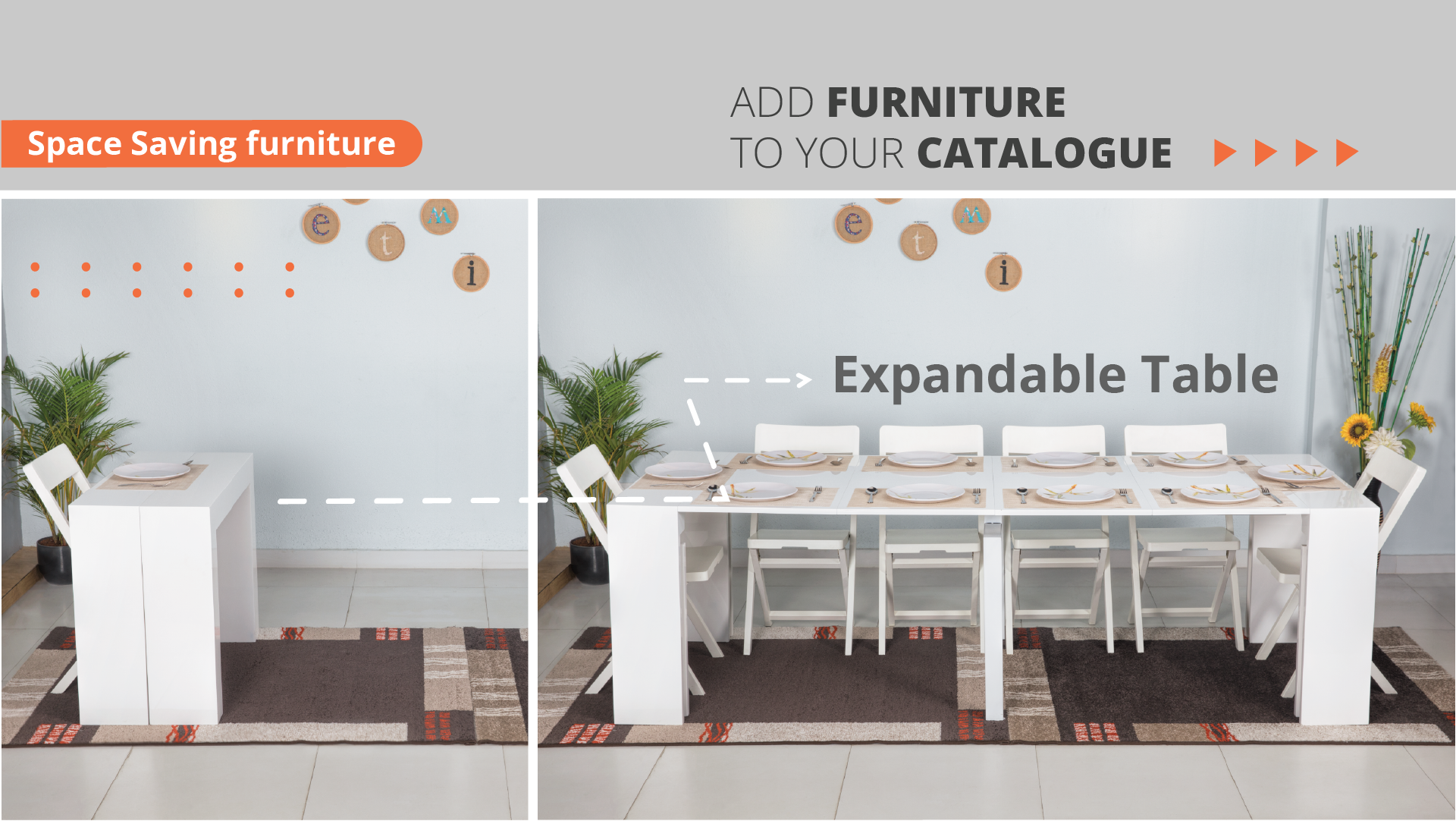 Space Saving furniture

ADD FURNITURE
TO YOUR CATALOGUE

e t M i

e t M i

Expandable Table